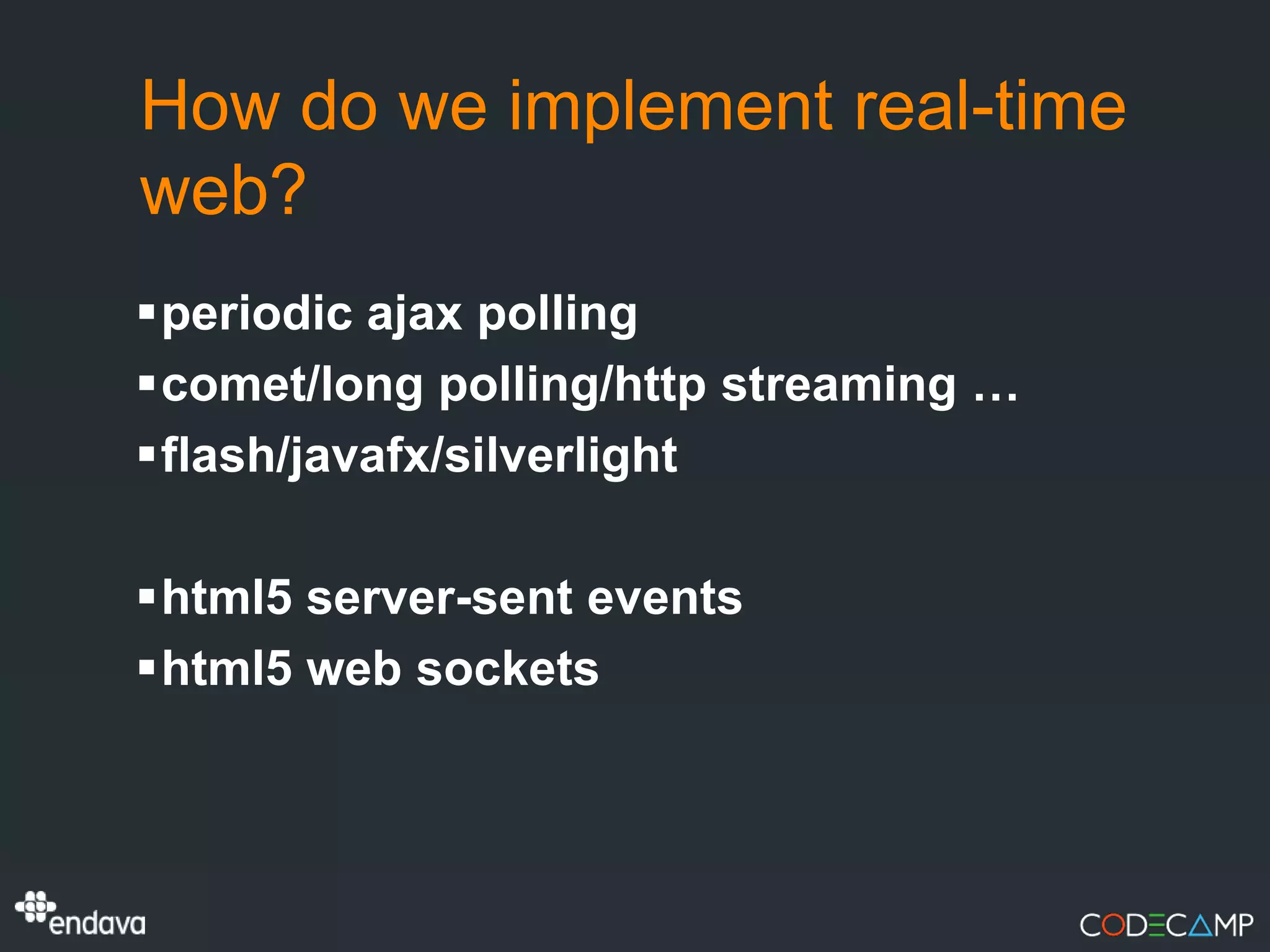 How do we implement real-time web?

▪ periodic ajax polling
▪ comet/long polling/http streaming …
▪ flash/javafx/silverlight

▪ html5 server-sent events
▪ html5 web sockets

endava

CODECAMP